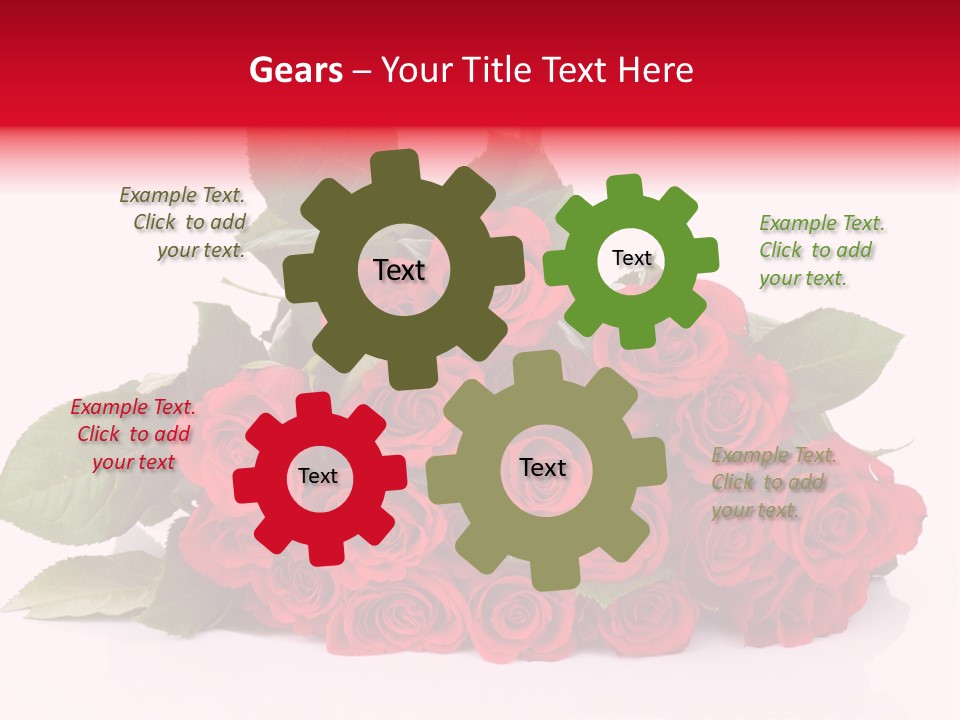 Gears – Your Title Text Here

Example Text. Click to add your text.

Text

Text

Example Text. Click to add your text.

Example Text. Click to add your text

Text

Text

Example Text. Click to add your text.